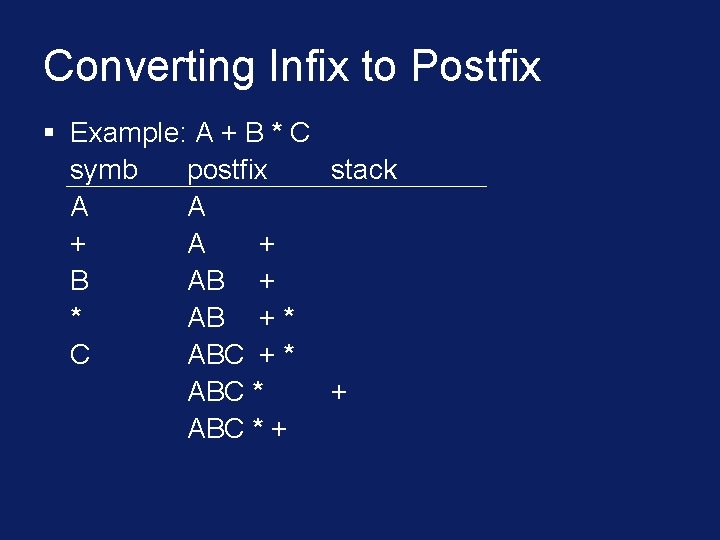 Converting Infix to Postfix

▪ Example: A + B * C

| symb | postfix | stack |
|---|---|---|
| A | A | |
| + | A | + |
| B | AB | + |
| * | AB | + * |
| C | ABC | + * |
| | ABC * | + |
| | ABC * + | |